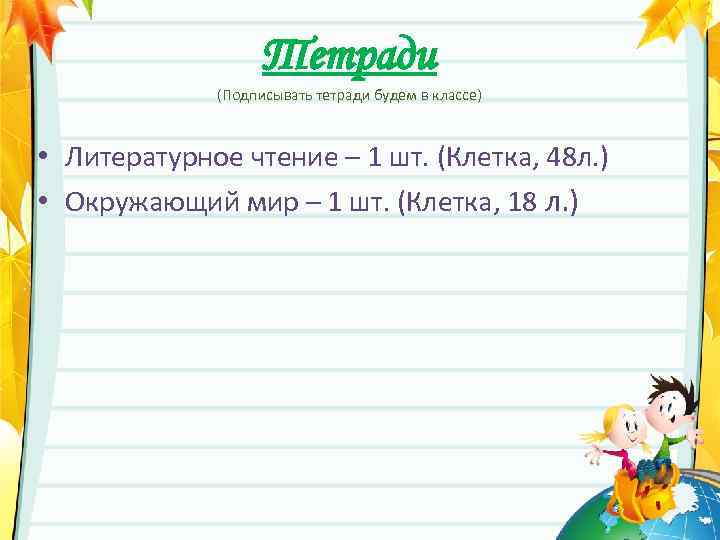 Тетради
(Подписывать тетради будем в классе)

• Литературное чтение – 1 шт. (Клетка, 48л.)
• Окружающий мир – 1 шт. (Клетка, 18 л.)